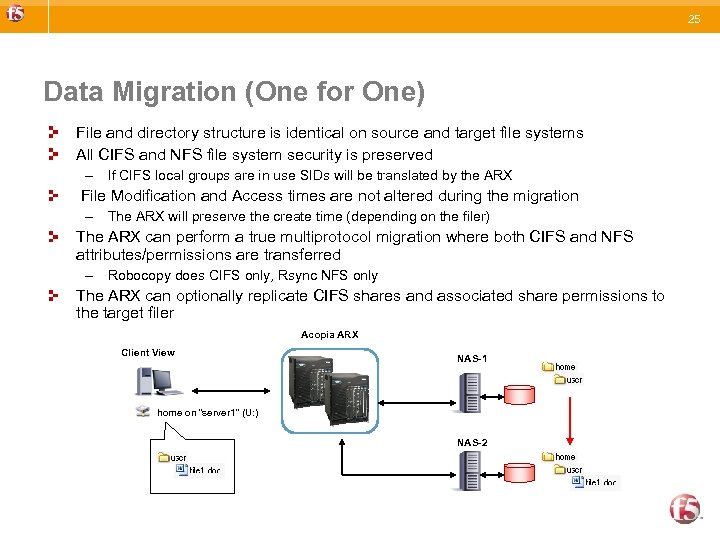 f5

25

Data Migration (One for One)

File and directory structure is identical on source and target file systems

All CIFS and NFS file system security is preserved

– If CIFS local groups are in use SIDs will be translated by the ARX

File Modification and Access times are not altered during the migration

– The ARX will preserve the create time (depending on the filer)

The ARX can perform a true multiprotocol migration where both CIFS and NFS attributes/permissions are transferred

– Robocopy does CIFS only, Rsync NFS only

The ARX can optionally replicate CIFS shares and associated share permissions to the target filer

Acopia ARX

Client View

home on "server1" (U:)

user

file1.doc

NAS-1

home

user

NAS-2

home

user

file1.doc

f5